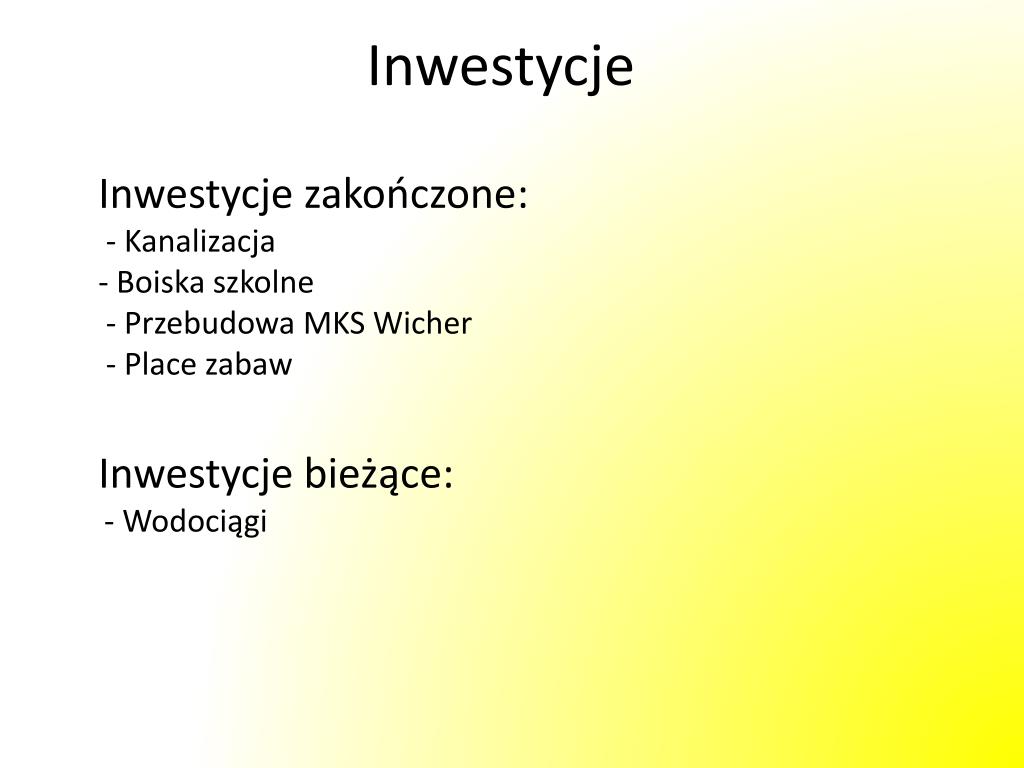 Inwestycje

Inwestycje zakończone:
- Kanalizacja
- Boiska szkolne
- Przebudowa MKS Wicher
- Place zabaw

Inwestycje bieżące:
- Wodociągi